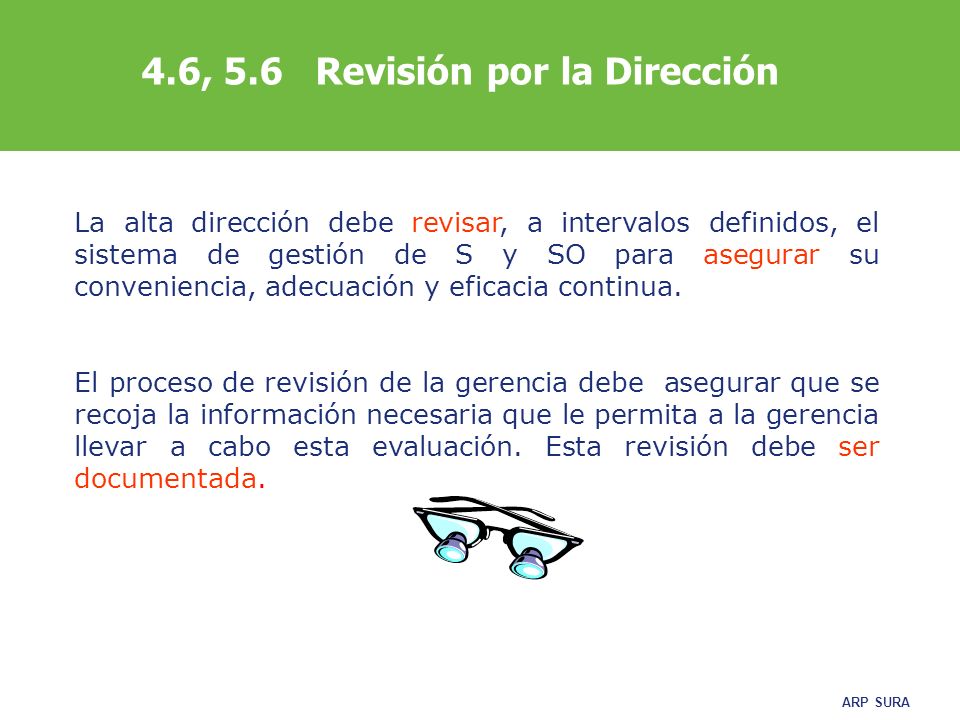 4.6, 5.6 Revisión por la Dirección

La alta dirección debe revisar, a intervalos definidos, el sistema de gestión de S y SO para asegurar su conveniencia, adecuación y eficacia continua.

El proceso de revisión de la gerencia debe asegurar que se recoja la información necesaria que le permita a la gerencia llevar a cabo esta evaluación. Esta revisión debe ser documentada.

ARP SURA